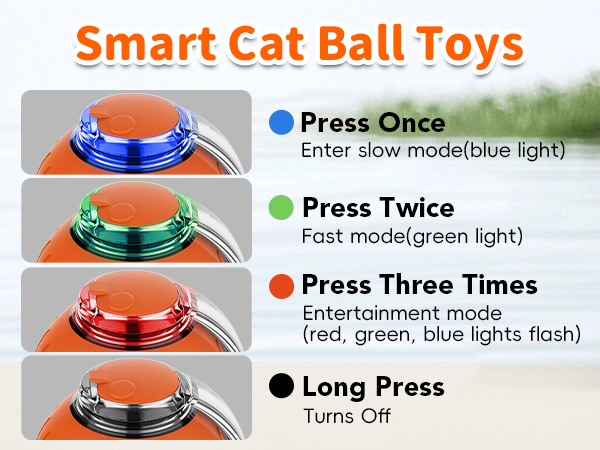 Smart Cat Ball Toys

Press Once
Enter slow mode(blue light)

Press Twice
Fast mode(green light)

Press Three Times
Entertainment mode
(red, green, blue lights flash)

Long Press
Turns Off